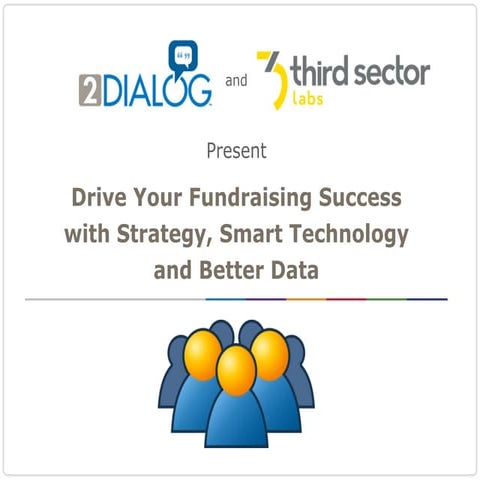 2DIALOG and third sector labs

Present

Drive Your Fundraising Success with Strategy, Smart Technology and Better Data